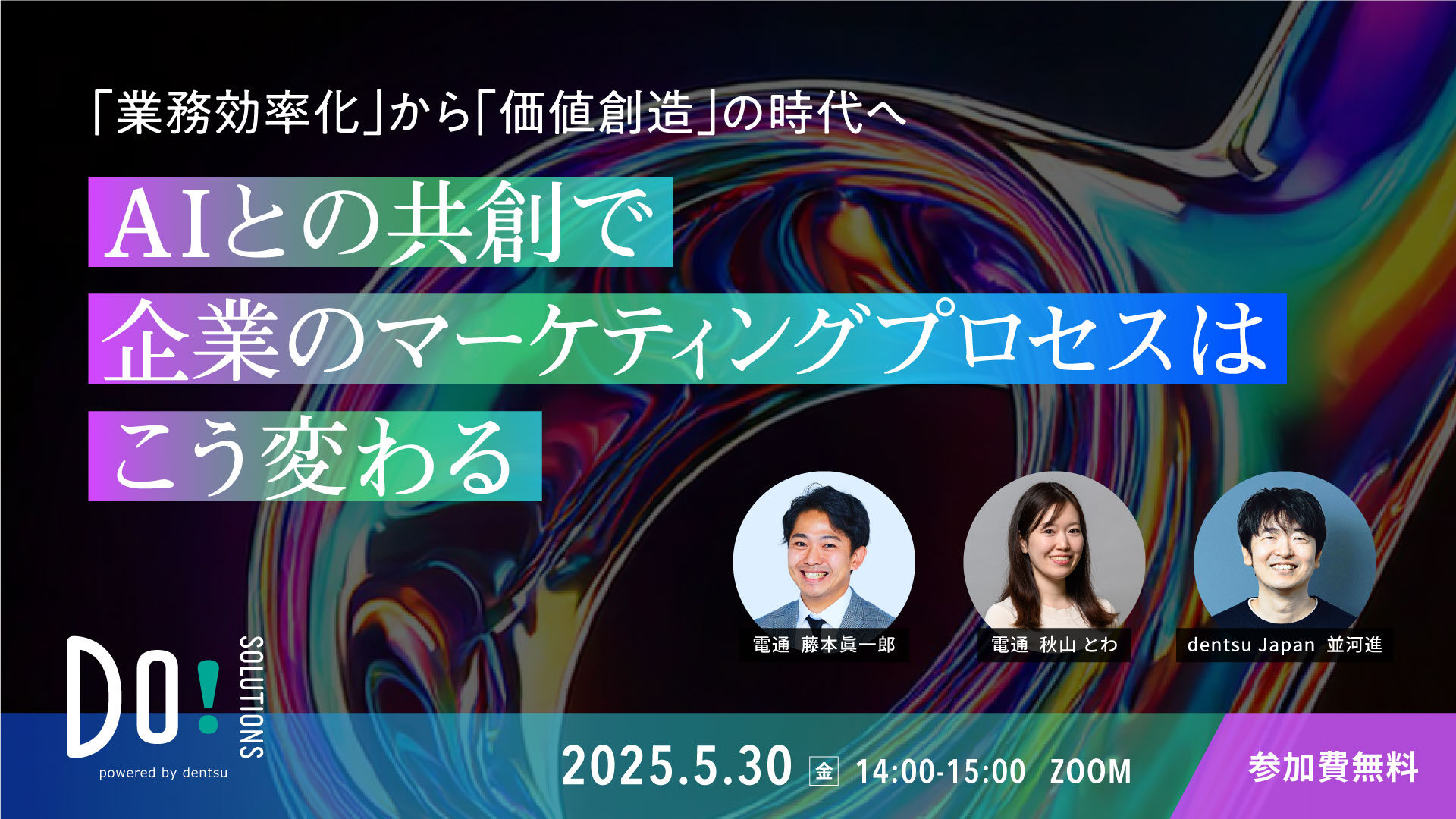 「業務効率化」から「価値創造」の時代へ

AIとの共創で
企業のマーケティングプロセスは
こう変わる

電通 藤本眞一郎

電通 秋山 とわ

dentsu Japan 並河進

DO! SOLUTIONS
powered by dentsu

2025.5.30 金 14:00-15:00 ZOOM

参加費無料